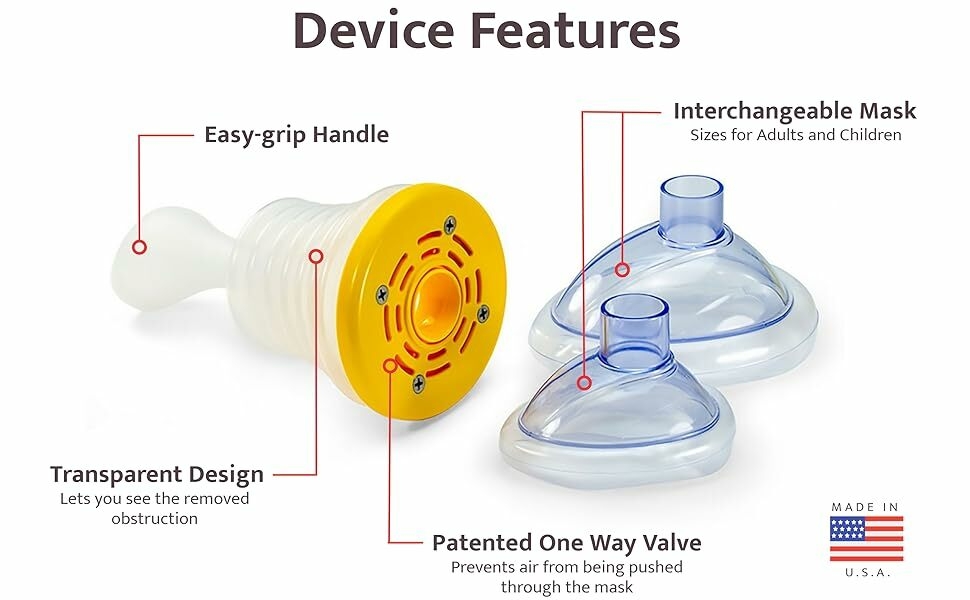 Device Features

Easy-grip Handle

Interchangeable Mask
Sizes for Adults and Children

Transparent Design
Lets you see the removed obstruction

Patented One Way Valve
Prevents air from being pushed through the mask

MADE IN
U.S.A.